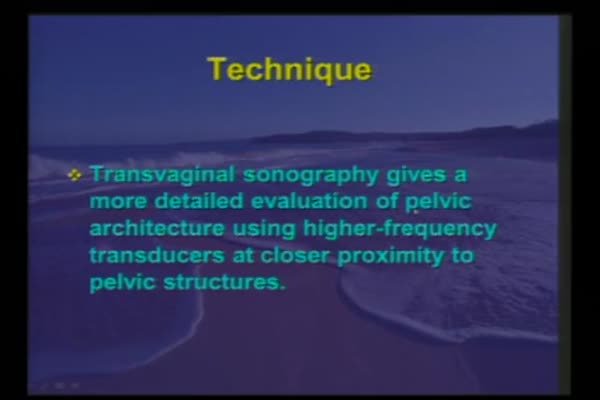 Technique

❖ Transvaginal sonography gives a more detailed evaluation of pelvic architecture using higher-frequency transducers at closer proximity to pelvic structures.